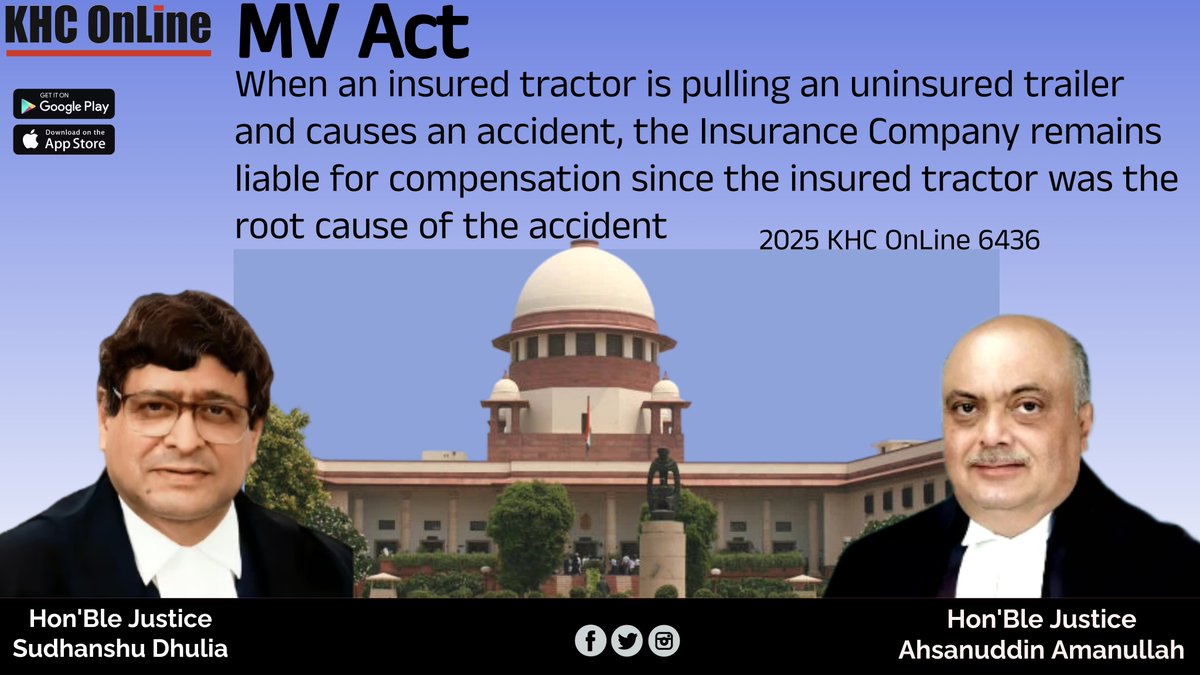 KHC OnLine

GET IT ON Google Play

Download on the App Store

MV Act

When an insured tractor is pulling an uninsured trailer and causes an accident, the Insurance Company remains liable for compensation since the insured tractor was the root cause of the accident

2025 KHC OnLine 6436

Hon'Ble Justice
Sudhanshu Dhulia

Hon'Ble Justice
Ahsanuddin Amanullah